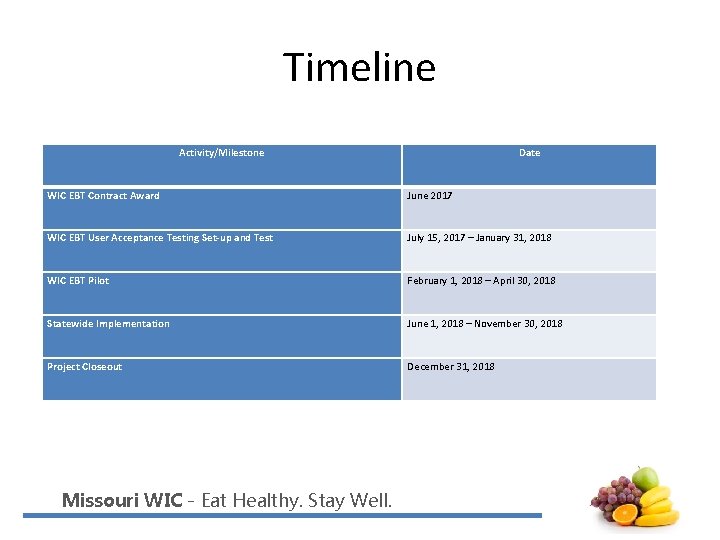 Timeline

| Activity/Milestone | Date |
|---|---|
| WIC EBT Contract Award | June 2017 |
| WIC EBT User Acceptance Testing Set-up and Test | July 15, 2017 – January 31, 2018 |
| WIC EBT Pilot | February 1, 2018 – April 30, 2018 |
| Statewide Implementation | June 1, 2018 – November 30, 2018 |
| Project Closeout | December 31, 2018 |

Missouri WIC - Eat Healthy. Stay Well.